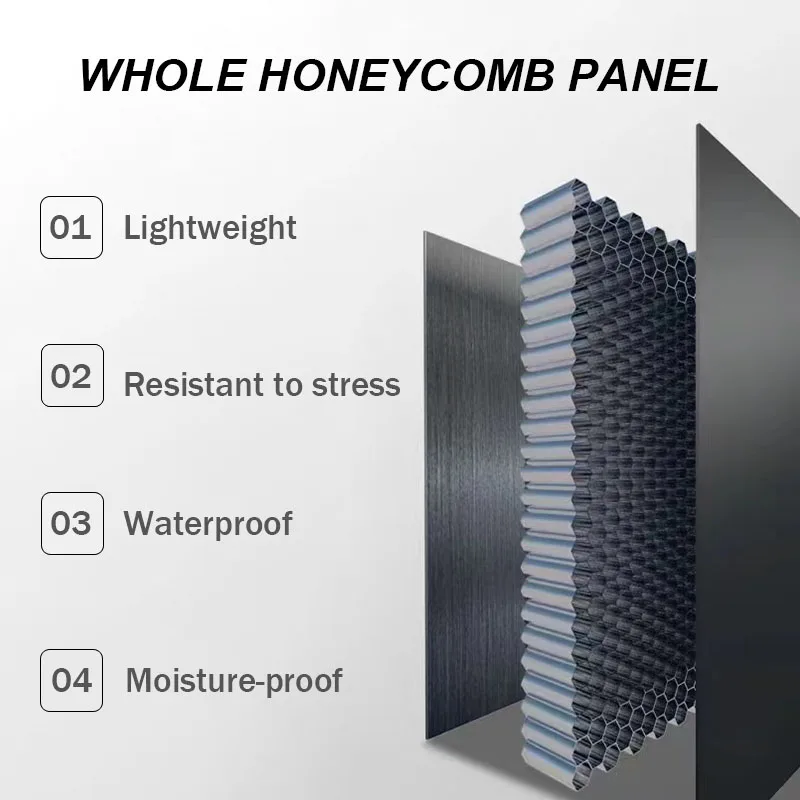 WHOLE HONEYCOMB PANEL

01 Lightweight

02 Resistant to stress

03 Waterproof

04 Moisture-proof